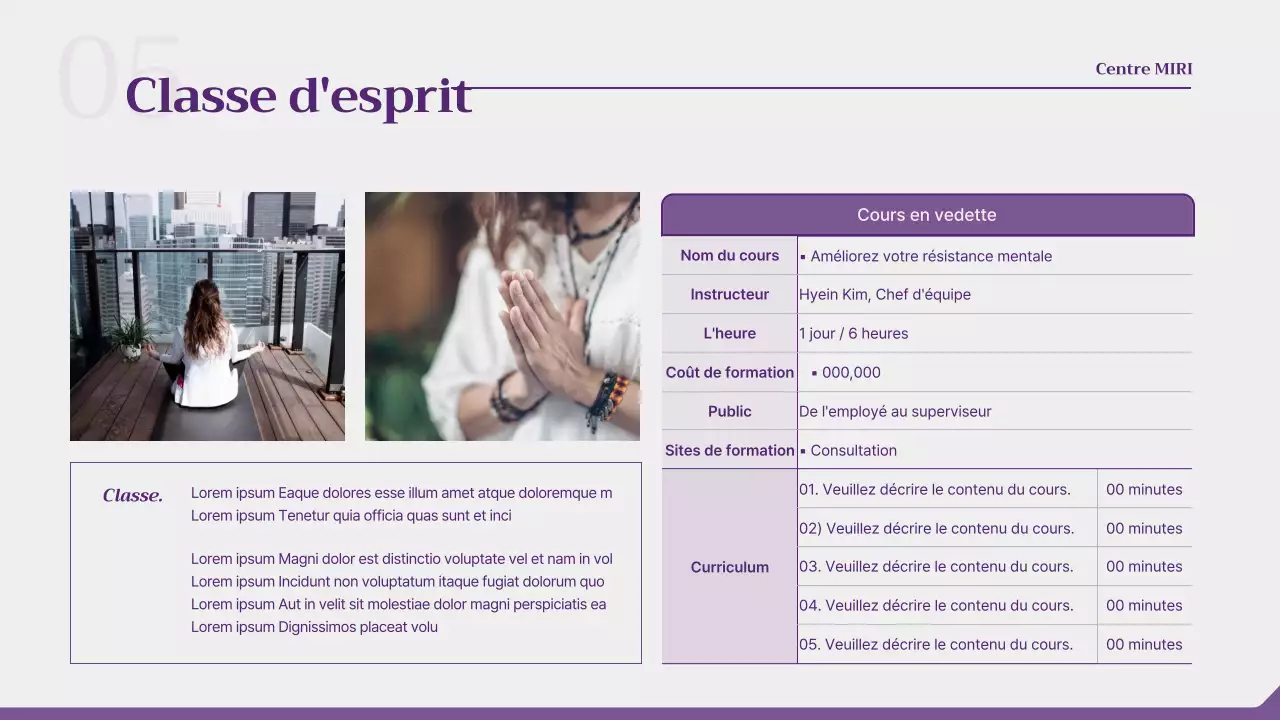 05

Classe d'esprit

Centre MIRI

Classe.

Lorem ipsum Eaque dolores esse illum amet atque doloremque m Lorem ipsum Tenetur quia officia quas sunt et inci

Lorem ipsum Magni dolor est distinctio voluptate vel et nam in vol Lorem ipsum Incidunt non voluptatum itaque fugiat dolorum quo Lorem ipsum Aut in velit sit molestiae dolor magni perspiciatis ea Lorem ipsum Dignissimos placeat volu

| Cours en vedette | | |
|---|---|---|
| Nom du cours | ▪ Améliorez votre résistance mentale | |
| Instructeur | Hyein Kim, Chef d'équipe | |
| L'heure | 1 jour / 6 heures | |
| Coût de formation | ▪ 000,000 | |
| Public | De l'employé au superviseur | |
| Sites de formation | ▪ Consultation | |
| Curriculum | 01. Veuillez décrire le contenu du cours. | 00 minutes |
| | 02) Veuillez décrire le contenu du cours. | 00 minutes |
| | 03. Veuillez décrire le contenu du cours. | 00 minutes |
| | 04. Veuillez décrire le contenu du cours. | 00 minutes |
| | 05. Veuillez décrire le contenu du cours. | 00 minutes |